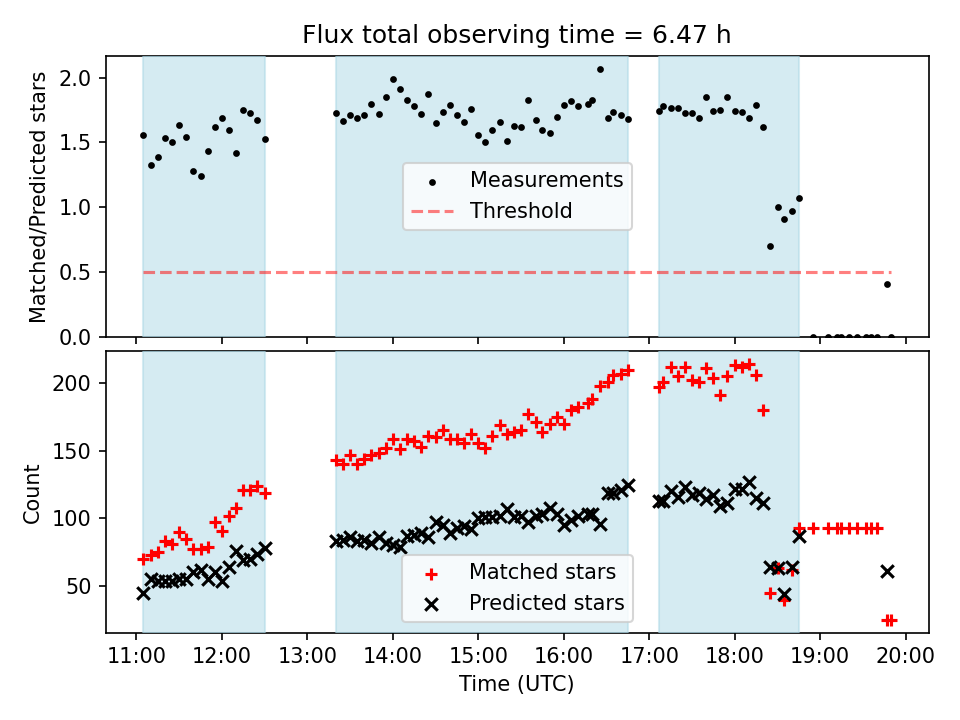 Flux total observing time = 6.47 h

Matched/Predicted stars

2.0
1.5
1.0
0.5
0.0

Measurements
Threshold

Count

200
150
100
50

Matched stars
Predicted stars

11:00 12:00 13:00 14:00 15:00 16:00 17:00 18:00 19:00 20:00

Time (UTC)